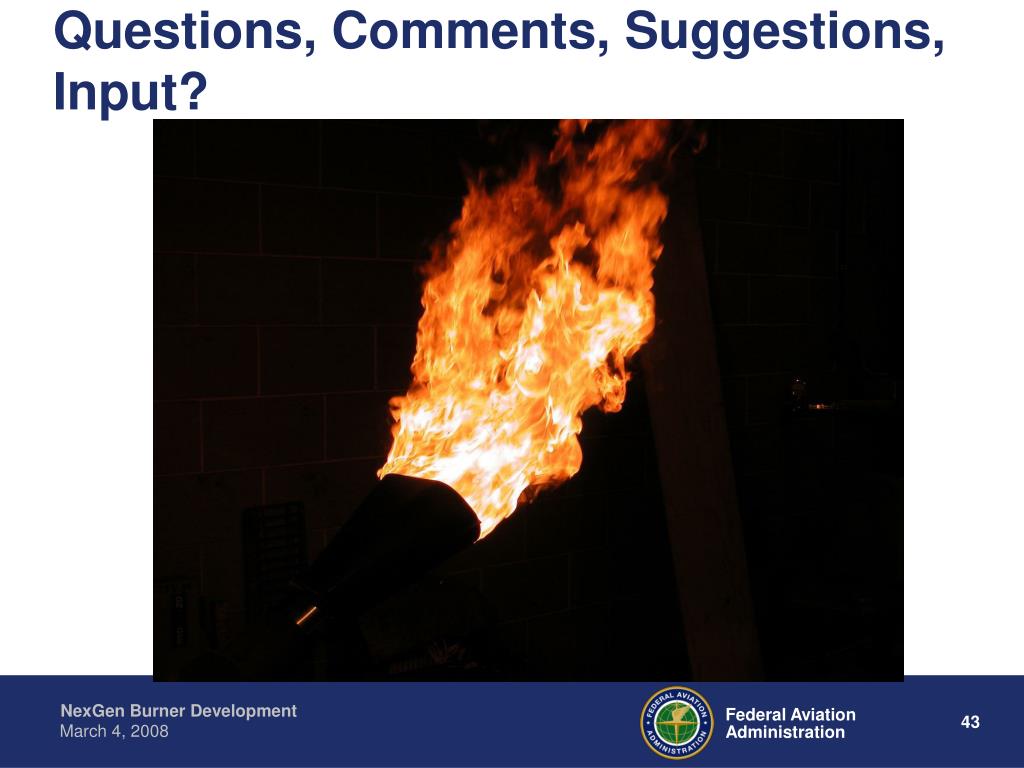 Questions, Comments, Suggestions, Input?

NexGen Burner Development
March 4, 2008

FEDERAL AVIATION ADMINISTRATION

Federal Aviation Administration

43